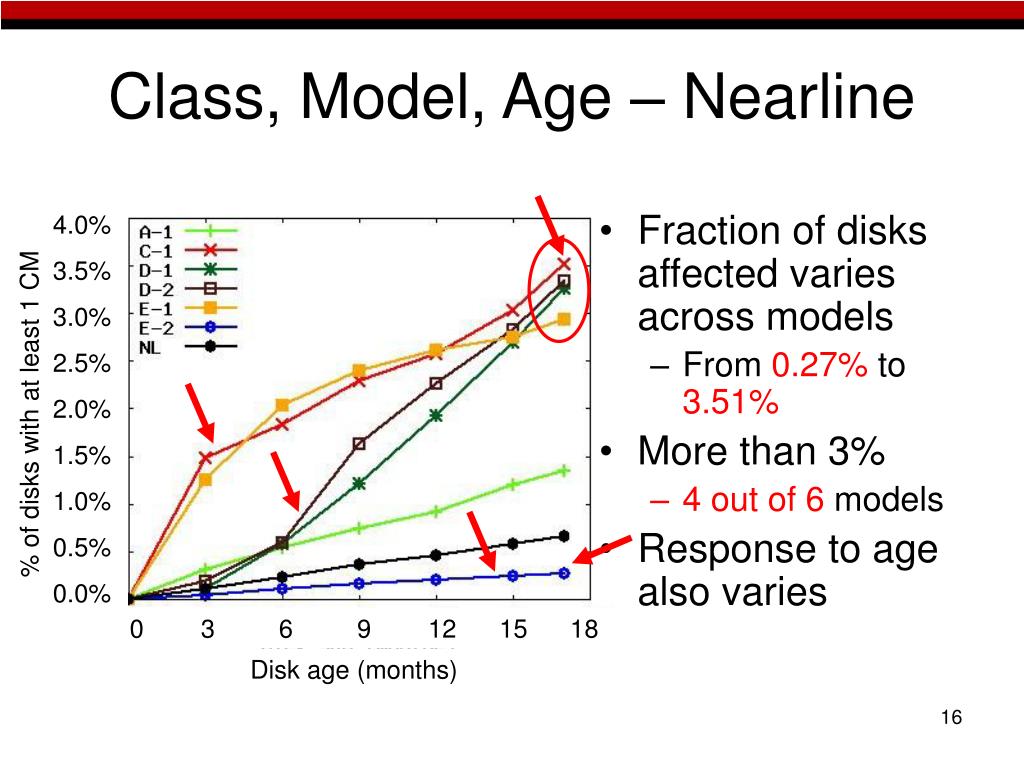 Class, Model, Age – Nearline

% of disks with at least 1 CM

4.0%
3.5%
3.0%
2.5%
2.0%
1.5%
1.0%
0.5%
0.0%

A-1
C-1
D-1
D-2
E-1
E-2
NL

0 3 6 9 12 15 18

Disk age (months)

• Fraction of disks affected varies across models
– From 0.27% to 3.51%
• More than 3%
– 4 out of 6 models
• Response to age also varies

16